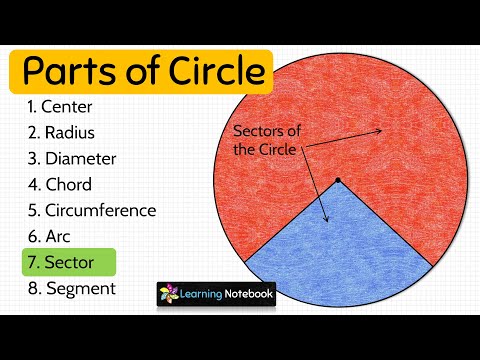 Parts of Circle

1. Center
2. Radius
3. Diameter
4. Chord
5. Circumference
6. Arc
7. Sector
8. Segment

Sectors of the Circle

Learning Notebook